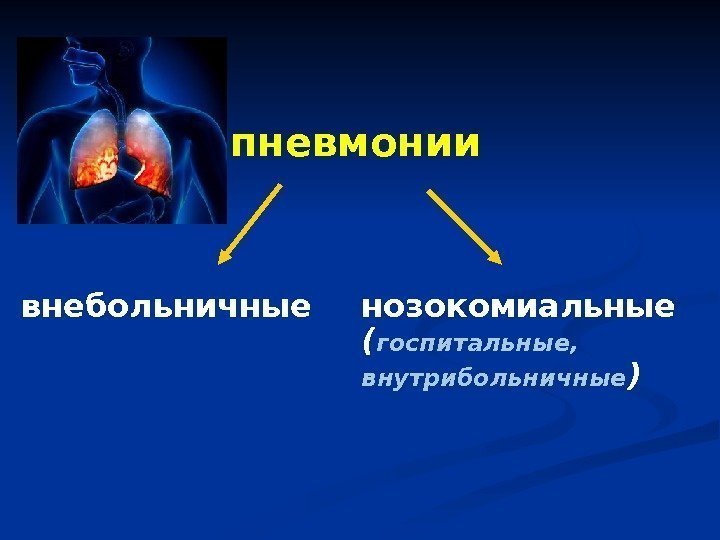 пневмонии

внебольничные

нозокомиальные (госпитальные, внутрибольничные)